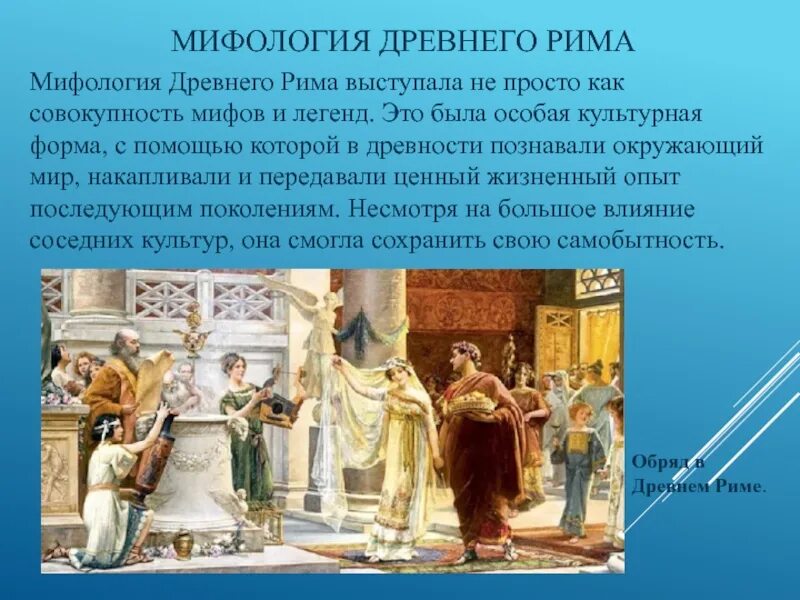 МИФОЛОГИЯ ДРЕВНЕГО РИМА

Мифология Древнего Рима выступала не просто как совокупность мифов и легенд. Это была особая культурная форма, с помощью которой в древности познавали окружающий мир, накапливали и передавали ценный жизненный опыт последующим поколениям. Несмотря на большое влияние соседних культур, она смогла сохранить свою самобытность.

Обряд в Древнем Риме.